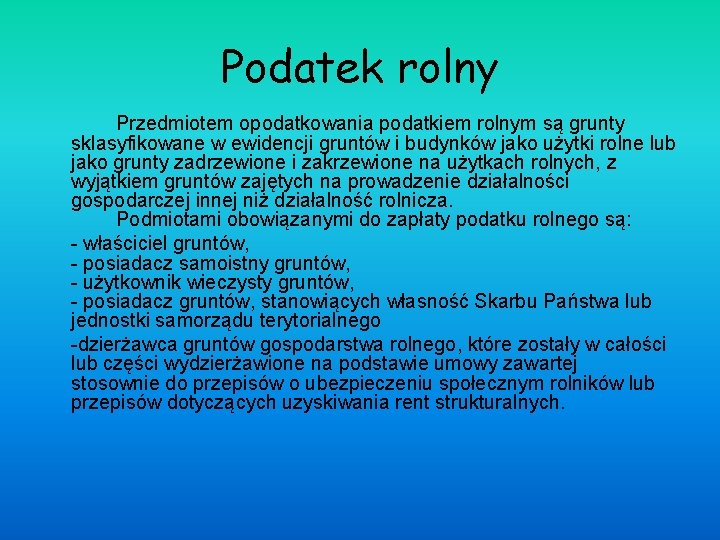 Podatek rolny

Przedmiotem opodatkowania podatkiem rolnym są grunty sklasyfikowane w ewidencji gruntów i budynków jako użytki rolne lub jako grunty zadrzewione i zakrzewione na użytkach rolnych, z wyjątkiem gruntów zajętych na prowadzenie działalności gospodarczej innej niż działalność rolnicza.

Podmiotami obowiązanymi do zapłaty podatku rolnego są:

- właściciel gruntów,
- posiadacz samoistny gruntów,
- użytkownik wieczysty gruntów,
- posiadacz gruntów, stanowiących własność Skarbu Państwa lub jednostki samorządu terytorialnego

-dzierżawca gruntów gospodarstwa rolnego, które zostały w całości lub części wydzierżawione na podstawie umowy zawartej stosownie do przepisów o ubezpieczeniu społecznym rolników lub przepisów dotyczących uzyskiwania rent strukturalnych.